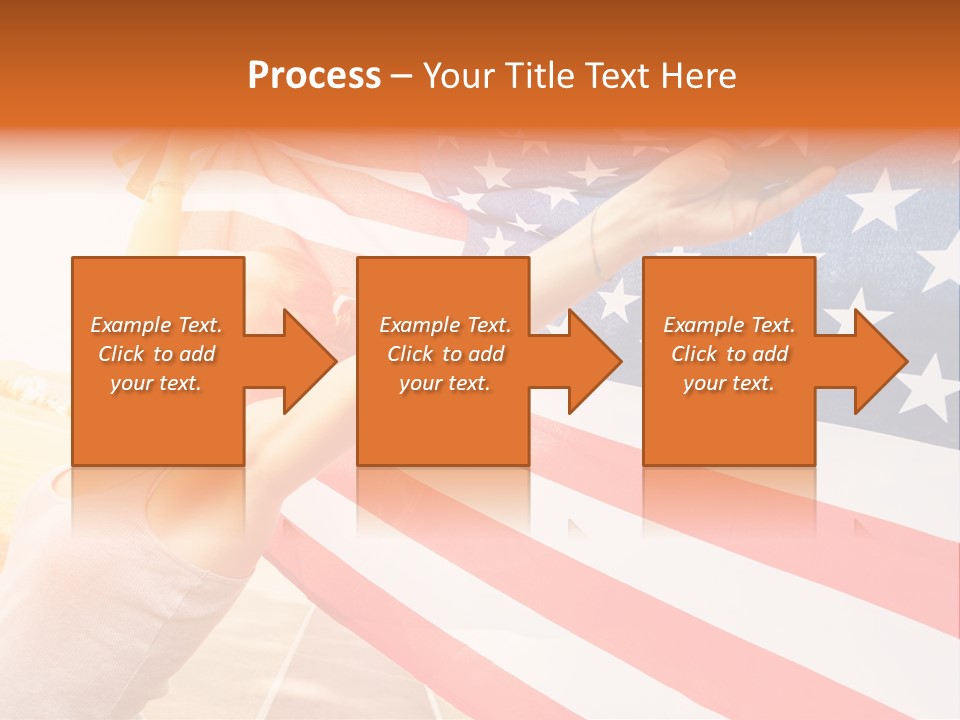 Process – Your Title Text Here

Example Text. Click to add your text.

Example Text. Click to add your text.

Example Text. Click to add your text.